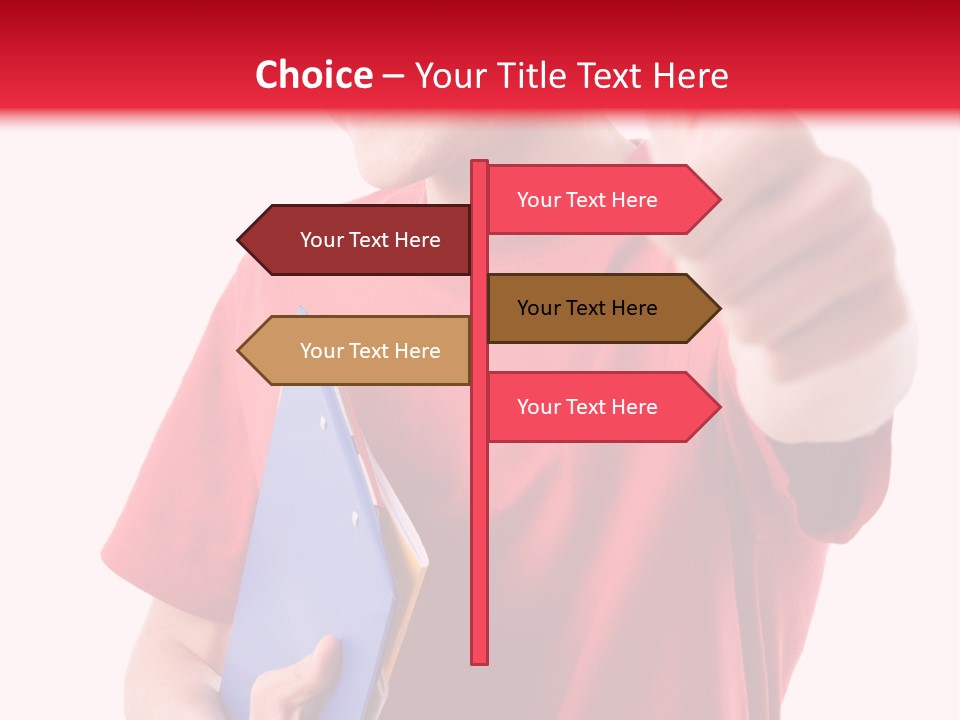 Choice – Your Title Text Here

Your Text Here

Your Text Here

Your Text Here

Your Text Here

Your Text Here